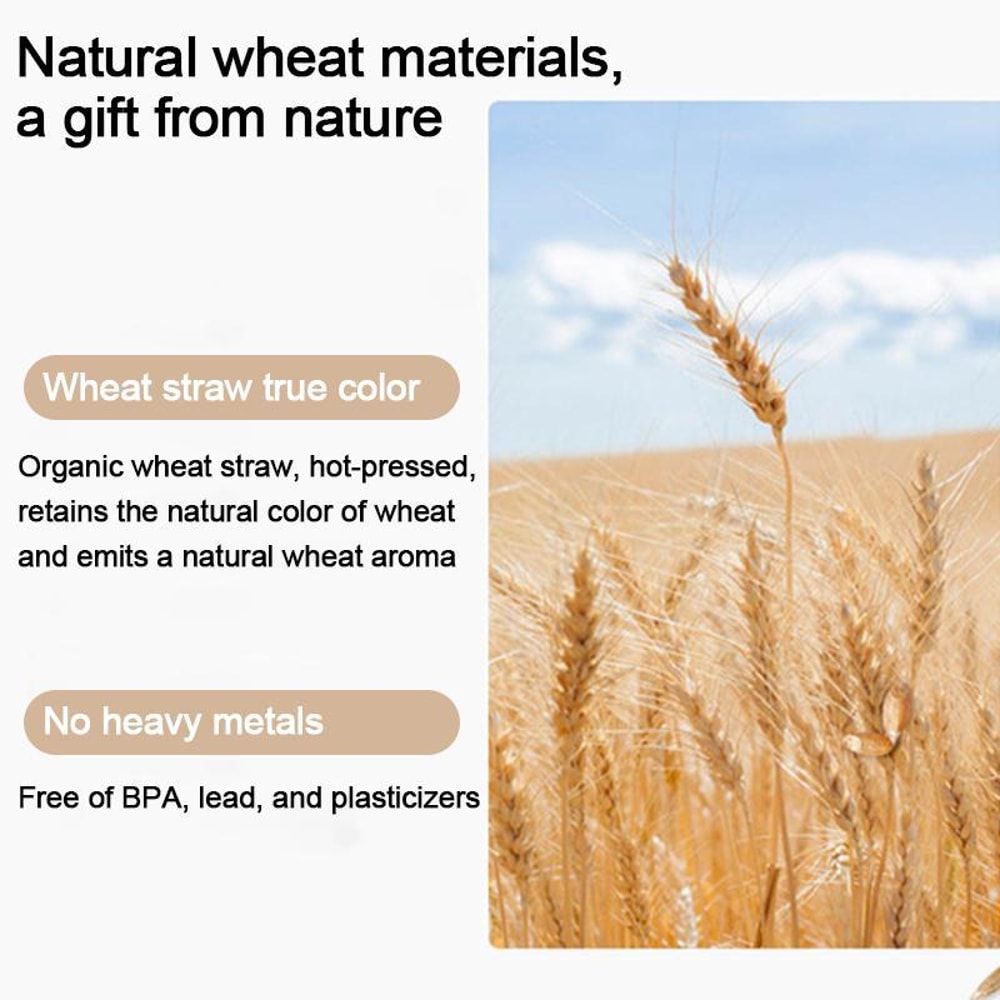 Natural wheat materials, a gift from nature

Wheat straw true color

Organic wheat straw, hot-pressed, retains the natural color of wheat and emits a natural wheat aroma

No heavy metals

Free of BPA, lead, and plasticizers